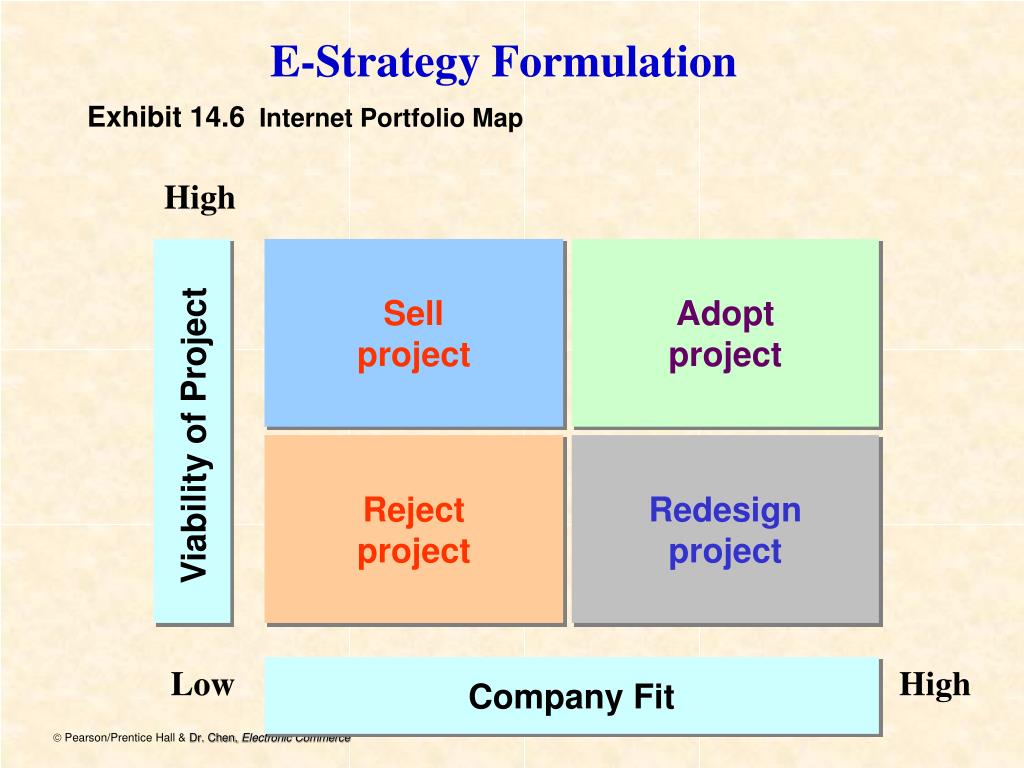 E-Strategy Formulation

Exhibit 14.6 Internet Portfolio Map

High

Viability of Project

Sell project

Adopt project

Reject project

Redesign project

Low

Company Fit

High

© Pearson/Prentice Hall & Dr. Chen, Electronic Commerce